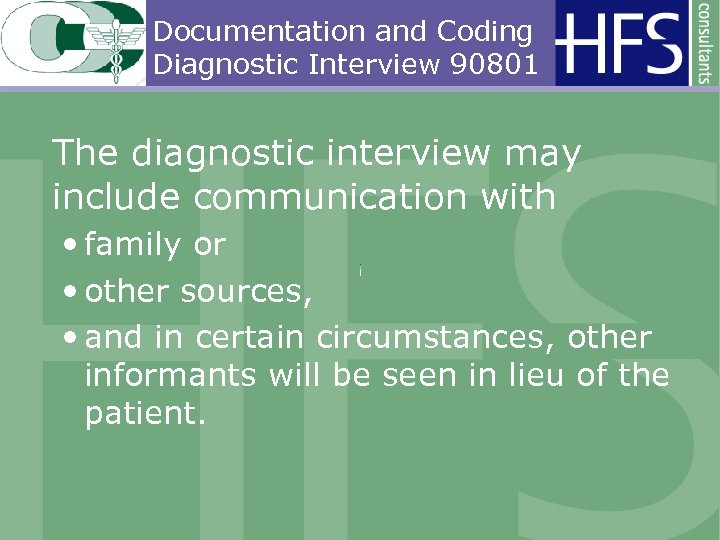 Documentation and Coding
Diagnostic Interview 90801

HFS consultants

The diagnostic interview may include communication with

• family or
• other sources,
• and in certain circumstances, other informants will be seen in lieu of the patient.